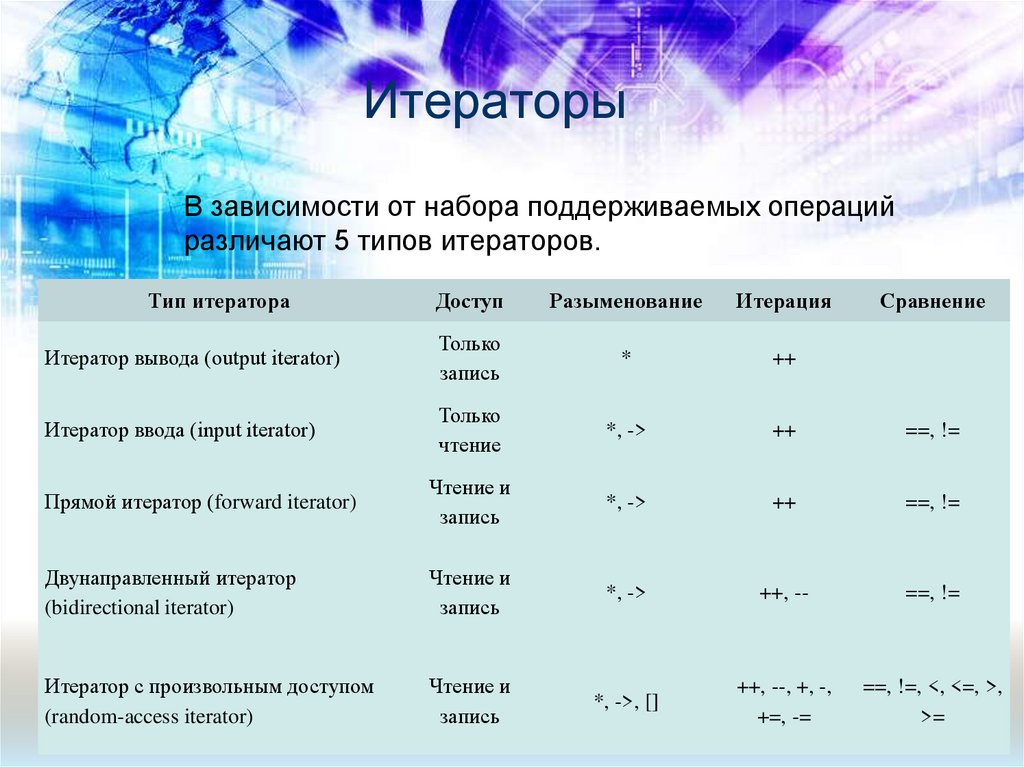 Итераторы

В зависимости от набора поддерживаемых операций различают 5 типов итераторов.

| Тип итератора | Доступ | Разыменование | Итерация | Сравнение |
|---|---|---|---|---|
| Итератор вывода (output iterator) | Только запись | * | ++ | |
| Итератор ввода (input iterator) | Только чтение | *, -> | ++ | ==, != |
| Прямой итератор (forward iterator) | Чтение и запись | *, -> | ++ | ==, != |
| Двунаправленный итератор (bidirectional iterator) | Чтение и запись | *, -> | ++, -- | ==, != |
| Итератор с произвольным доступом (random-access iterator) | Чтение и запись | *, ->, [] | ++, --, +, -, +=, -= | ==, !=, <, <=, >, >= |